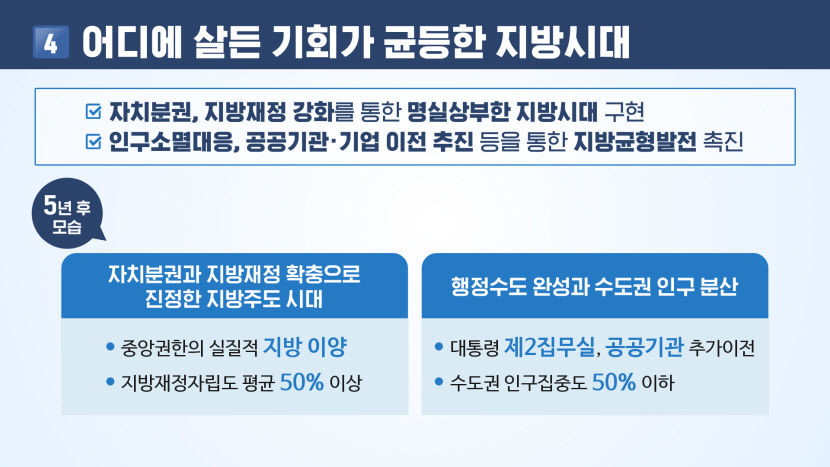 4 어디에 살든 기회가 균등한 지방시대

☑ 자치분권, 지방재정 강화를 통한 명실상부한 지방시대 구현
☑ 인구소멸대응, 공공기관·기업 이전 추진 등을 통한 지방균형발전 촉진

5년 후 모습

자치분권과 지방재정 확충으로 진정한 지방주도 시대

• 중앙권한의 실질적 지방 이양
• 지방재정자립도 평균 50% 이상

행정수도 완성과 수도권 인구 분산

• 대통령 제2집무실, 공공기관 추가이전
• 수도권 인구집중도 50% 이하